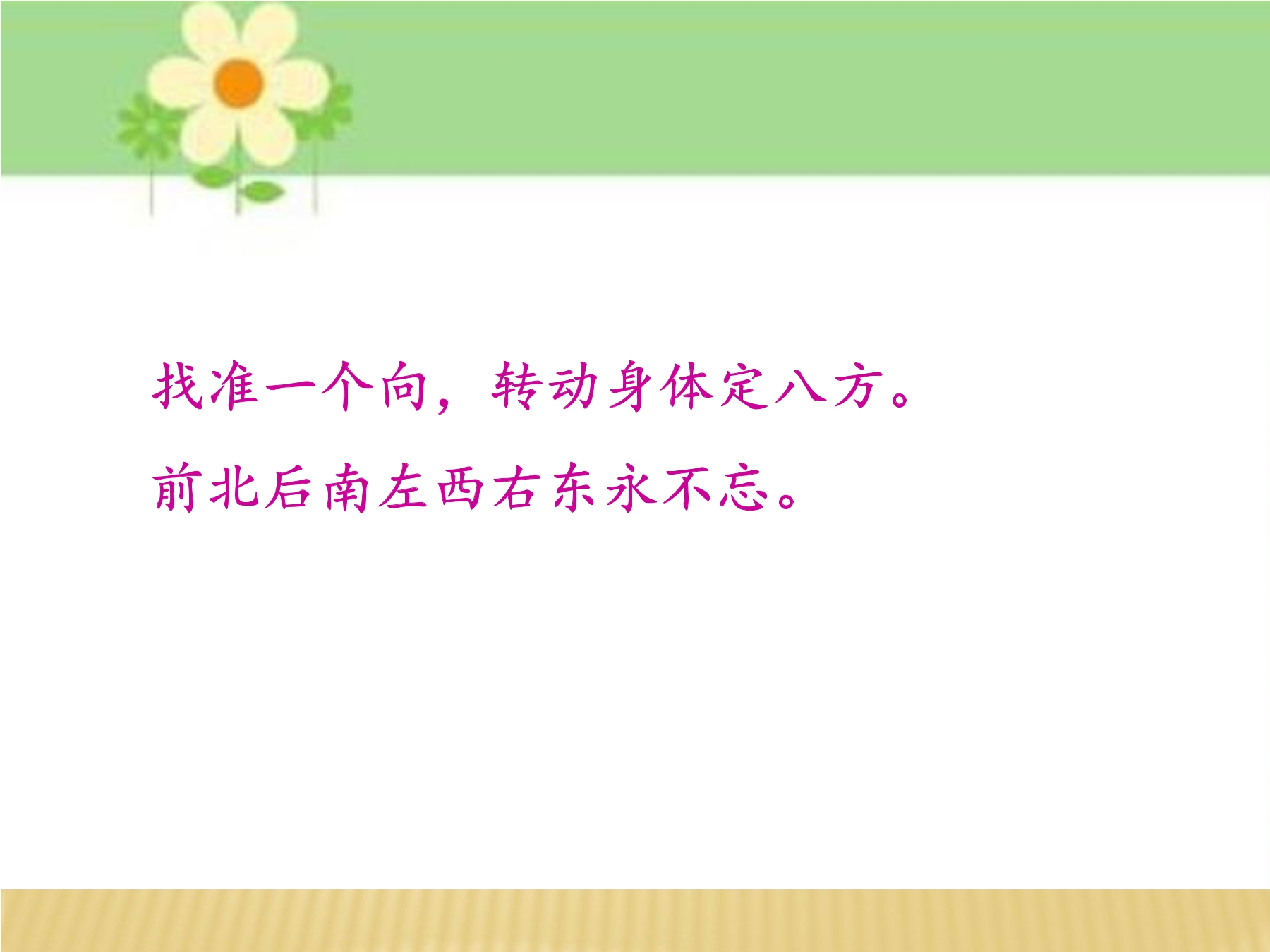 找准一个向，转动身体定八方。

前北后南左西右东永不忘。